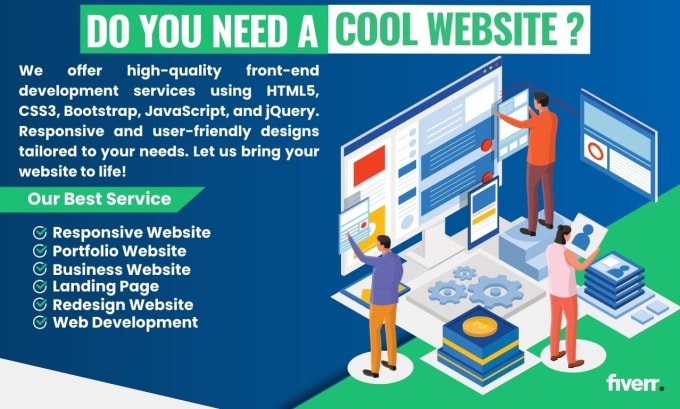 DO YOU NEED A COOL WEBSITE ?

We offer high-quality front-end development services using HTML5, CSS3, Bootstrap, JavaScript, and jQuery. Responsive and user-friendly designs tailored to your needs. Let us bring your website to life!

Our Best Service

Responsive Website
Portfolio Website
Business Website
Landing Page
Redesign Website
Web Development

fiverr.